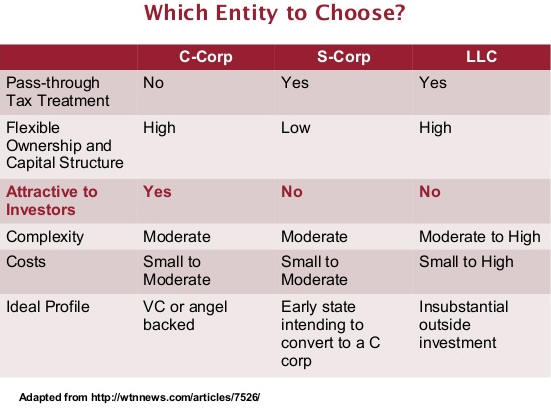 Which Entity to Choose?

| | C-Corp | S-Corp | LLC |
|---|---|---|---|
| Pass-through Tax Treatment | No | Yes | Yes |
| Flexible Ownership and Capital Structure | High | Low | High |
| Attractive to Investors | Yes | No | No |
| Complexity | Moderate | Moderate | Moderate to High |
| Costs | Small to Moderate | Small to Moderate | Small to High |
| Ideal Profile | VC or angel backed | Early state intending to convert to a C corp | Insubstantial outside investment |

Adapted from http://wtnnews.com/articles/7526/